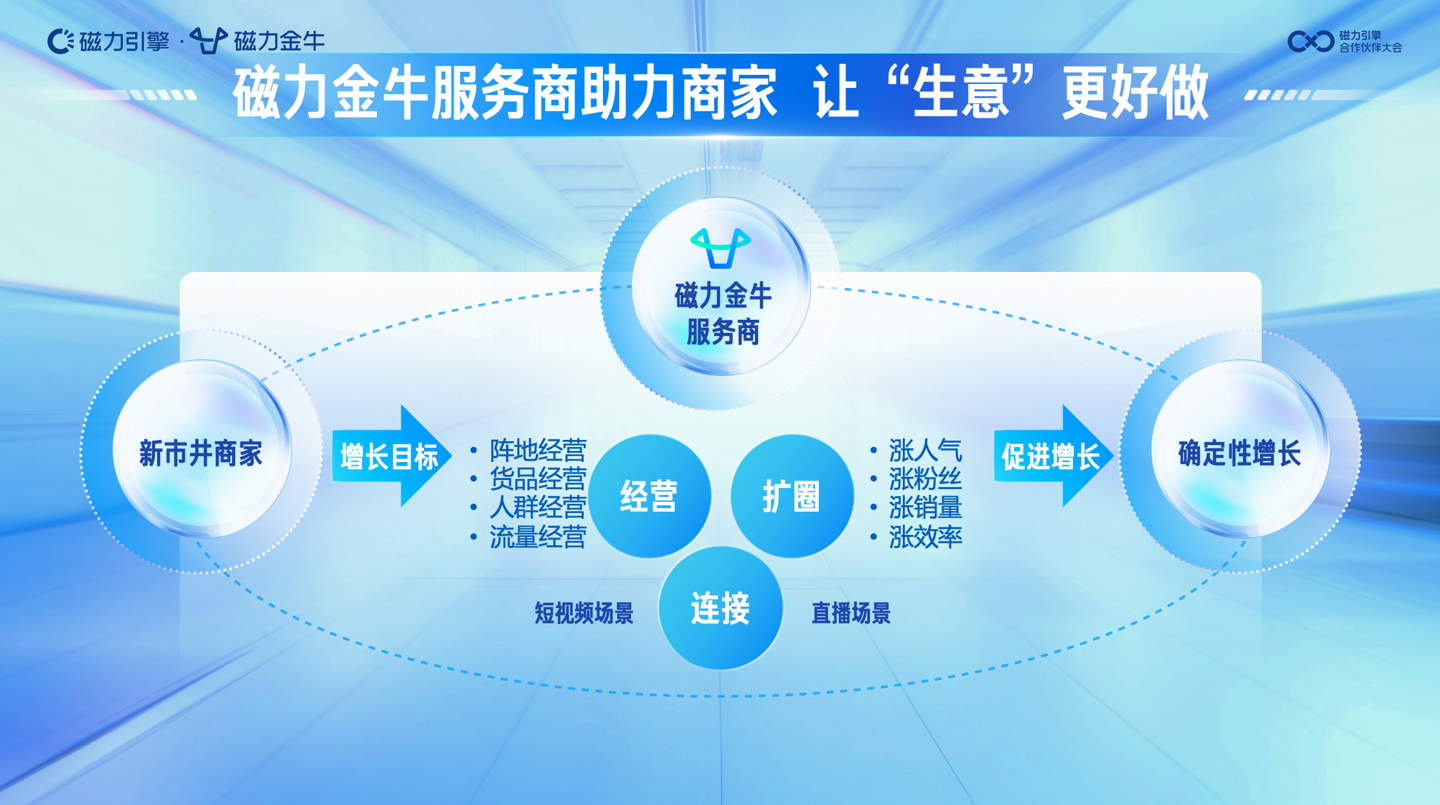 磁力引擎 · 磁力金牛

磁力引擎
合作伙伴大会

磁力金牛服务商助力商家 让“生意”更好做

磁力金牛
服务商

新市井商家

增长目标

• 阵地经营
• 货品经营
• 人群经营
• 流量经营

经营

扩圈

• 涨人气
• 涨粉丝
• 涨销量
• 涨效率

促进增长

确定性增长

短视频场景

连接

直播场景